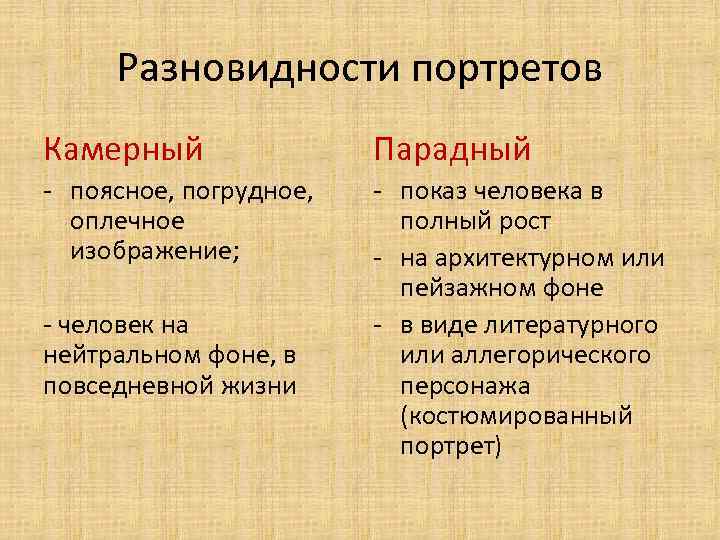 Разновидности портретов

Камерный

- поясное, погрудное, оплечное изображение;

- человек на нейтральном фоне, в повседневной жизни

Парадный

- показ человека в полный рост
- на архитектурном или пейзажном фоне
- в виде литературного или аллегорического персонажа (костюмированный портрет)